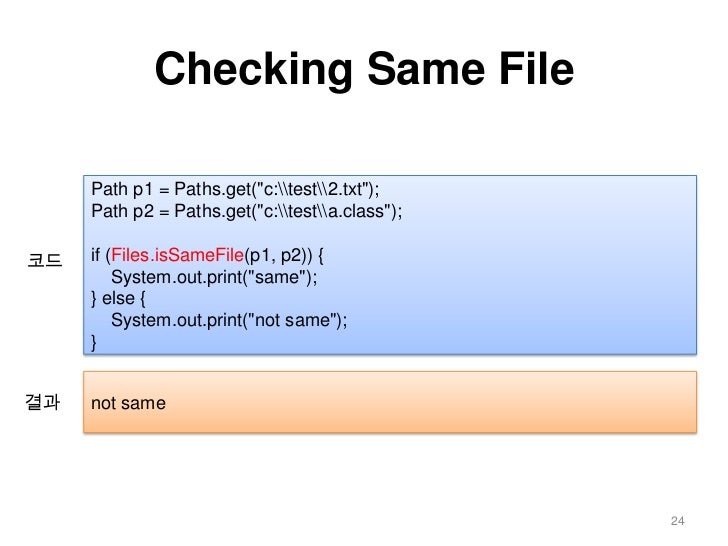 Checking Same File

코드

Path p1 = Paths.get("c:\\test\\2.txt");
Path p2 = Paths.get("c:\\test\\a.class");

if (Files.isSameFile(p1, p2)) {
    System.out.print("same");
} else {
    System.out.print("not same");
}

결과

not same

24